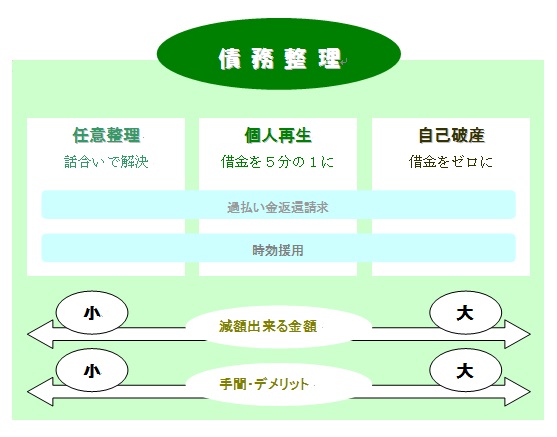 債務整理

任意整理
話合いで解決

個人再生
借金を５分の１に

自己破産
借金をゼロに

過払い金返還請求

時効援用

小
減額出来る金額
大

小
手間・デメリット
大